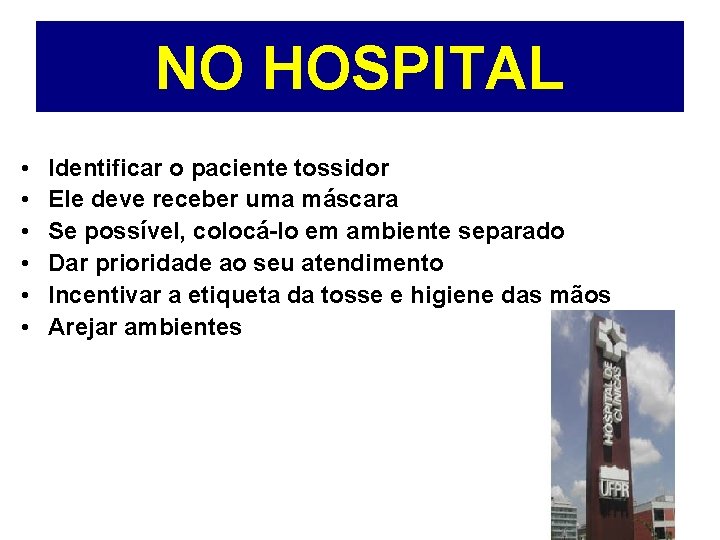 NO HOSPITAL

• Identificar o paciente tossidor
• Ele deve receber uma máscara
• Se possível, colocá-lo em ambiente separado
• Dar prioridade ao seu atendimento
• Incentivar a etiqueta da tosse e higiene das mãos
• Arejar ambientes

HOSPITAL DE CLÍNICAS
UFPR